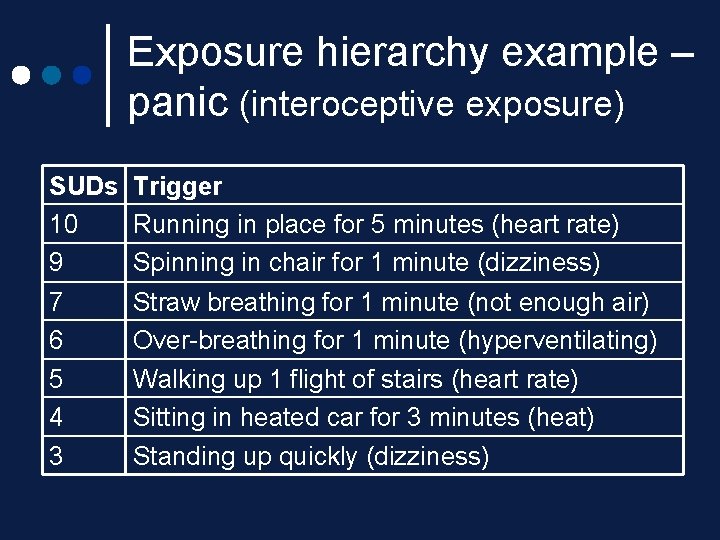 Exposure hierarchy example – panic (interoceptive exposure)

| SUDs | Trigger |
|---|---|
| 10 | Running in place for 5 minutes (heart rate) |
| 9 | Spinning in chair for 1 minute (dizziness) |
| 7 | Straw breathing for 1 minute (not enough air) |
| 6 | Over-breathing for 1 minute (hyperventilating) |
| 5 | Walking up 1 flight of stairs (heart rate) |
| 4 | Sitting in heated car for 3 minutes (heat) |
| 3 | Standing up quickly (dizziness) |